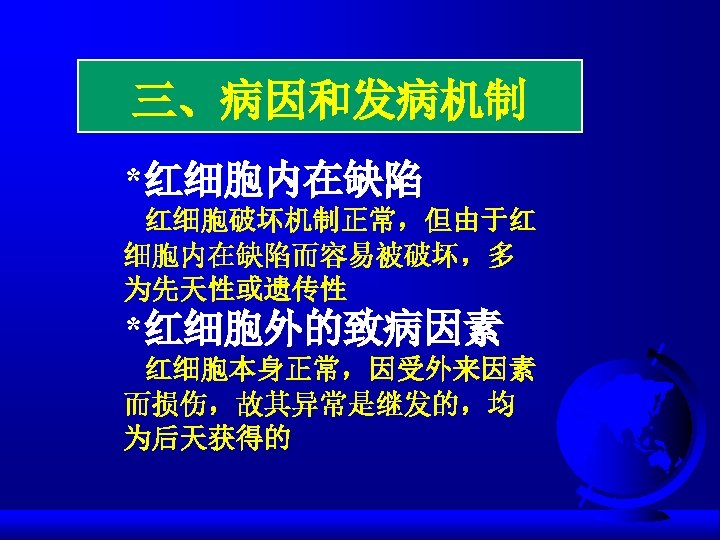 三、病因和发病机制

*红细胞内在缺陷

红细胞破坏机制正常，但由于红细胞内在缺陷而容易被破坏，多为先天性或遗传性

*红细胞外的致病因素

红细胞本身正常，因受外来因素而损伤，故其异常是继发的，均为后天获得的